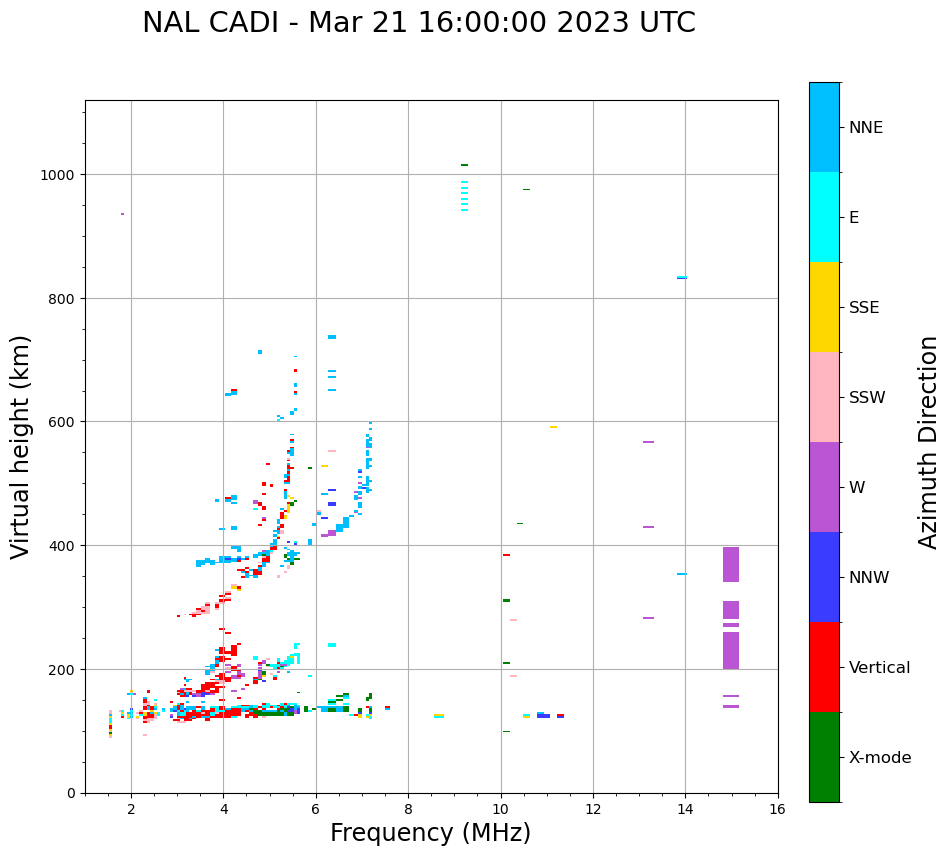 NAL CADI - Mar 21 16:00:00 2023 UTC

Virtual height (km)

1000
800
600
400
200
0

2
4
6
8
10
12
14
16

Frequency (MHz)

NNE
E
SSE
SSW
W
NNW
Vertical
X-mode

Azimuth Direction